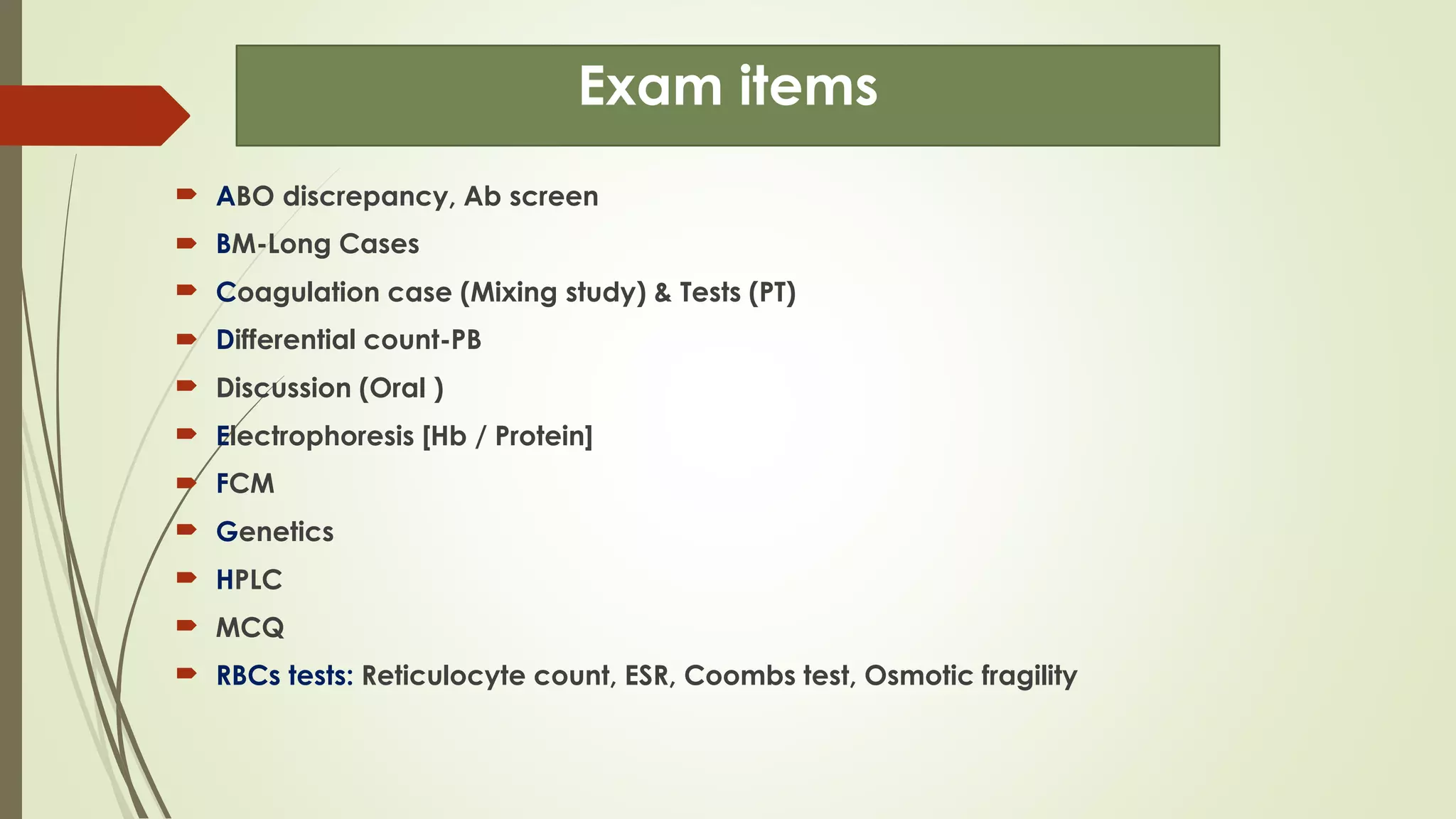 Exam items

ABO discrepancy, Ab screen

BM-Long Cases

Coagulation case (Mixing study) & Tests (PT)

Differential count-PB

Discussion (Oral )

Electrophoresis [Hb / Protein]

FCM

Genetics

HPLC

MCQ

RBCs tests: Reticulocyte count, ESR, Coombs test, Osmotic fragility